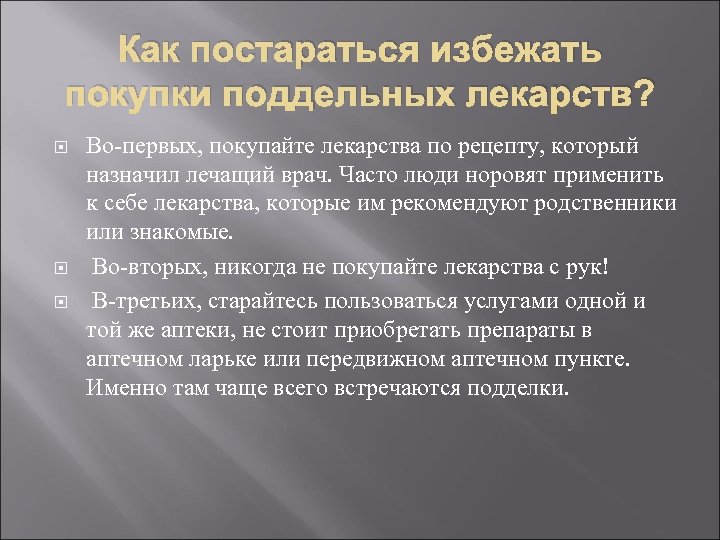 Как постараться избежать покупки поддельных лекарств?

Во-первых, покупайте лекарства по рецепту, который назначил лечащий врач. Часто люди норовят применить к себе лекарства, которые им рекомендуют родственники или знакомые.

Во-вторых, никогда не покупайте лекарства с рук!

В-третьих, старайтесь пользоваться услугами одной и той же аптеки, не стоит приобретать препараты в аптечном ларьке или передвижном аптечном пункте. Именно там чаще всего встречаются подделки.